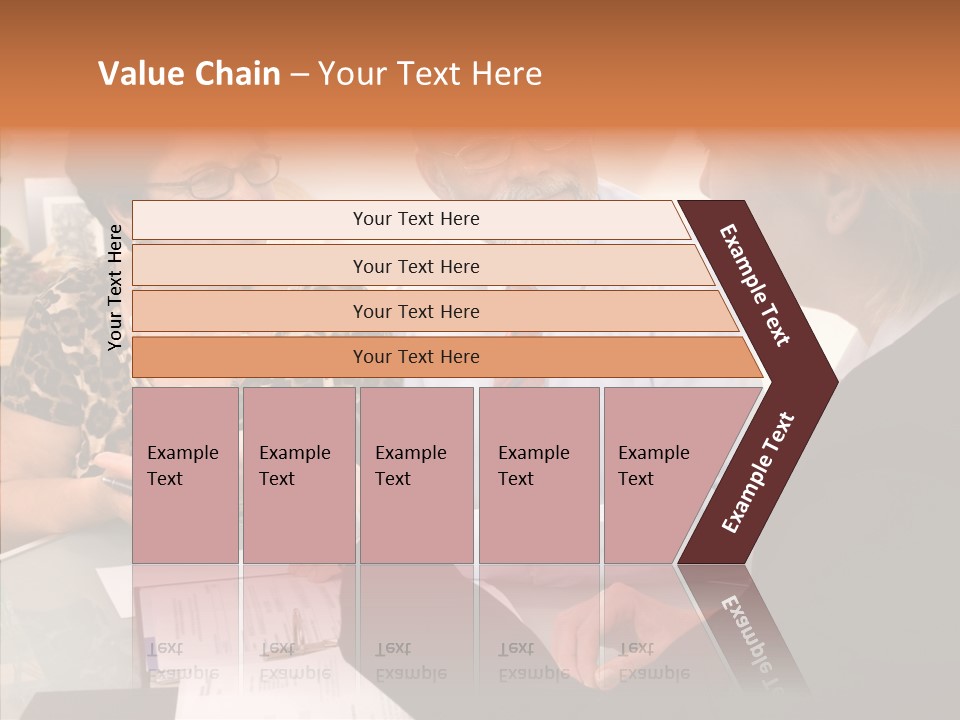 Value Chain – Your Text Here

Your Text Here

Your Text Here

Your Text Here

Your Text Here

Your Text Here

Example Text

Example Text

Example Text

Example Text

Example Text

Example Text

Example Text